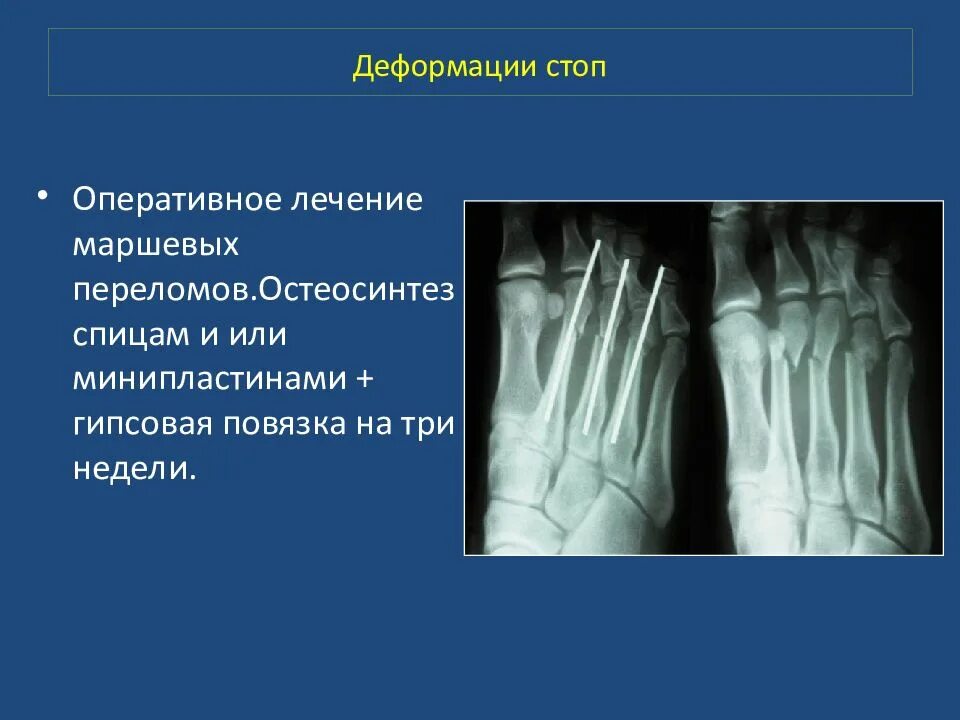 Деформации стоп

• Оперативное лечение маршевых переломов.Остеосинтез спицам и или минипластинами + гипсовая повязка на три недели.